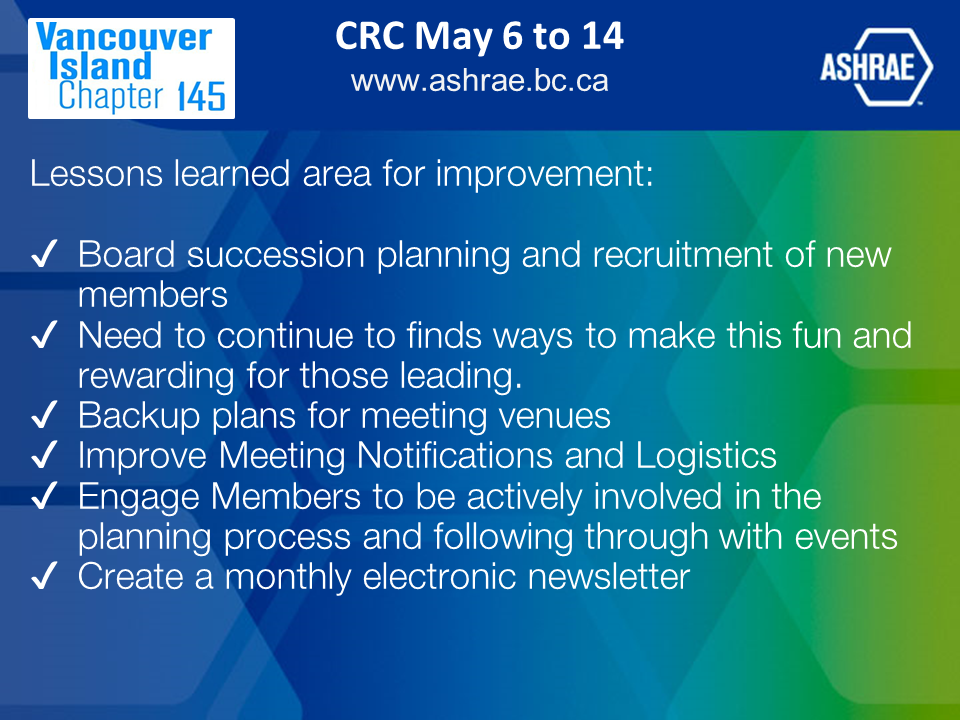 Vancouver Island Chapter 145

CRC May 6 to 14
www.ashrae.bc.ca

ASHRAE

Lessons learned area for improvement:

✓ Board succession planning and recruitment of new members
✓ Need to continue to finds ways to make this fun and rewarding for those leading.
✓ Backup plans for meeting venues
✓ Improve Meeting Notifications and Logistics
✓ Engage Members to be actively involved in the planning process and following through with events
✓ Create a monthly electronic newsletter